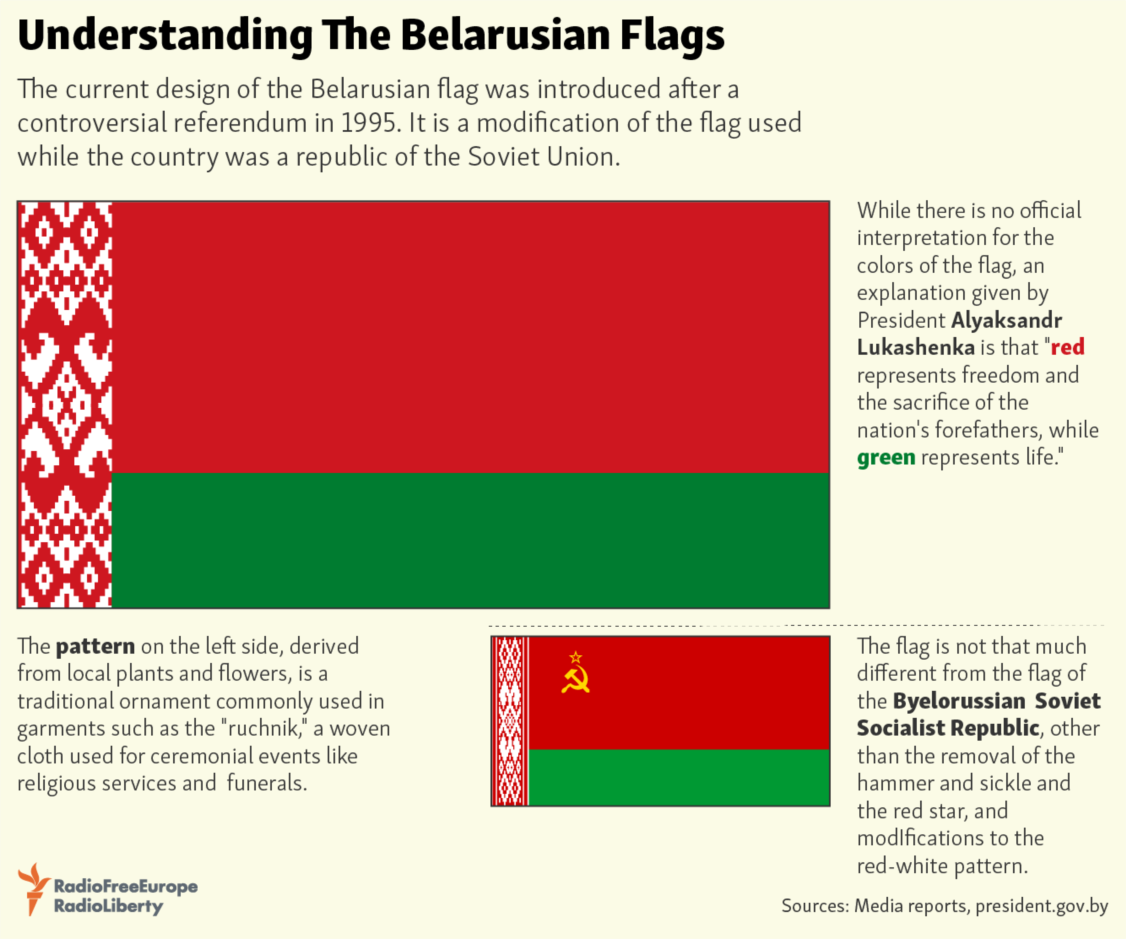 Understanding The Belarusian Flags

The current design of the Belarusian flag was introduced after a controversial referendum in 1995. It is a modification of the flag used while the country was a republic of the Soviet Union.

While there is no official interpretation for the colors of the flag, an explanation given by President Alyaksandr Lukashenka is that "red represents freedom and the sacrifice of the nation's forefathers, while green represents life."

The pattern on the left side, derived from local plants and flowers, is a traditional ornament commonly used in garments such as the "ruchnik," a woven cloth used for ceremonial events like religious services and funerals.

The flag is not that much different from the flag of the Byelorussian Soviet Socialist Republic, other than the removal of the hammer and sickle and the red star, and modifications to the red-white pattern.

RadioFreeEurope RadioLiberty

Sources: Media reports, president.gov.by